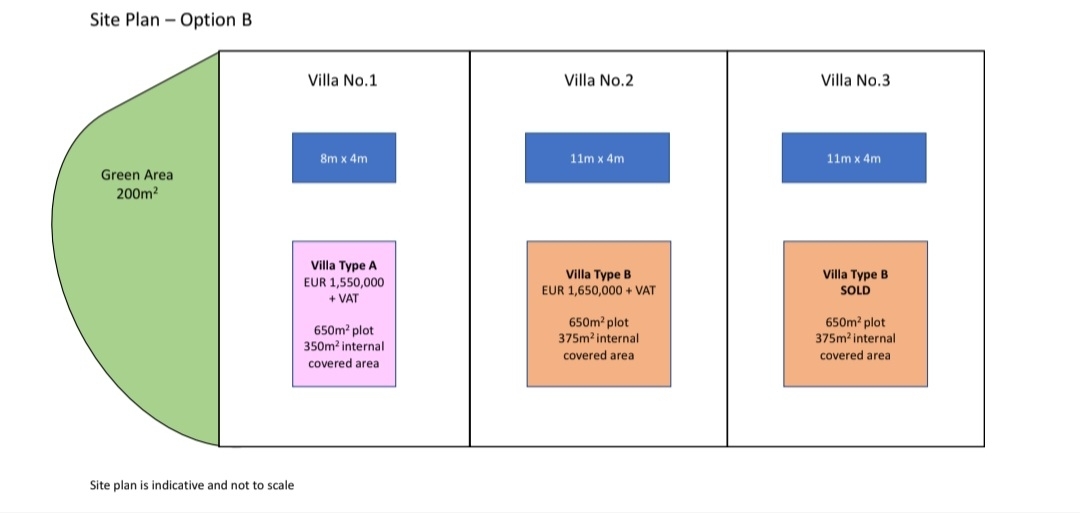 Site Plan – Option B

Green Area
200m$^2$

Villa No.1

8m x 4m

Villa Type A
EUR 1,550,000
+ VAT

650m$^2$ plot
350m$^2$ internal
covered area

Villa No.2

11m x 4m

Villa Type B
EUR 1,650,000 + VAT

650m$^2$ plot
375m$^2$ internal
covered area

Villa No.3

11m x 4m

Villa Type B
SOLD

650m$^2$ plot
375m$^2$ internal
covered area

Site plan is indicative and not to scale